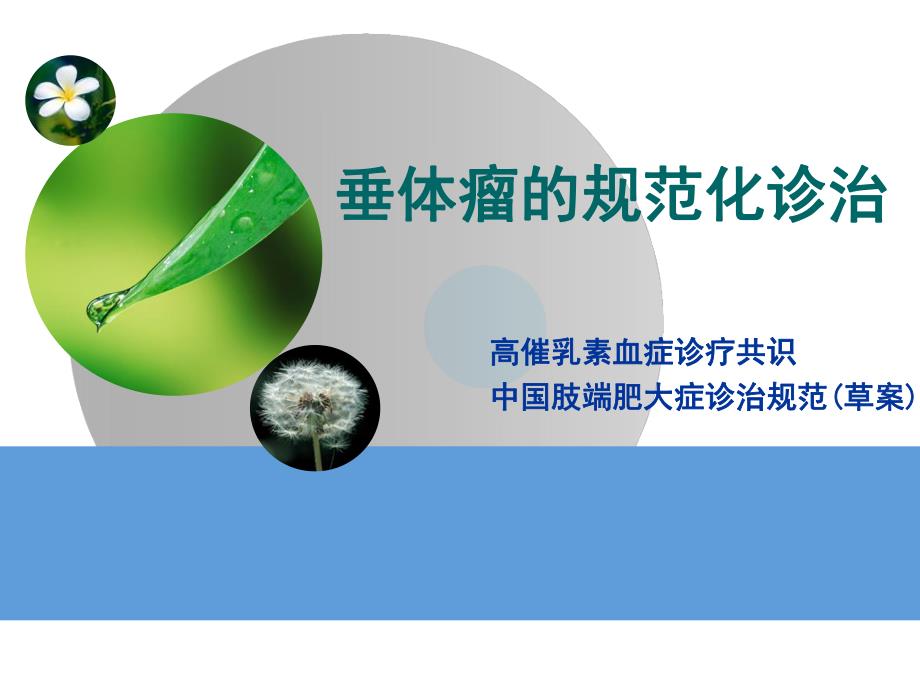 垂体瘤的规范化诊治

高催乳素血症诊疗共识
中国肢端肥大症诊治规范(草案)